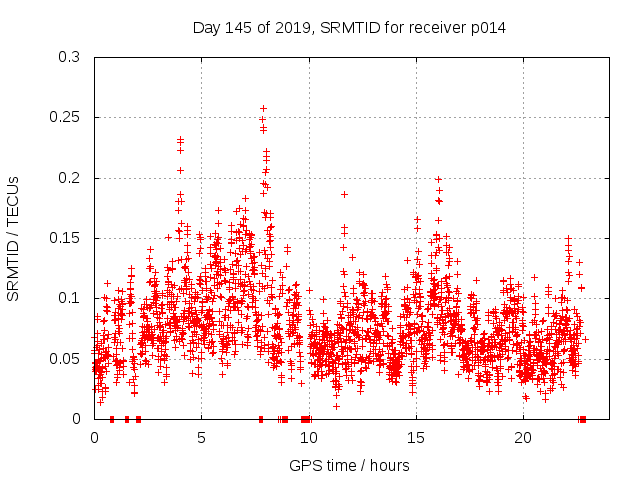 Day 145 of 2019, SRMTID for receiver p014

SRMTID / TECUs

0.3
0.25
0.2
0.15
0.1
0.05
0

0
5
10
15
20

GPS time / hours